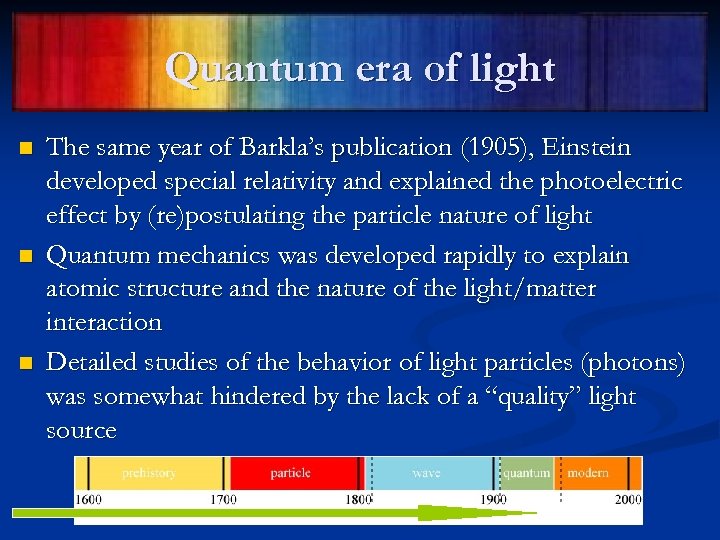 Quantum era of light

The same year of Barkla's publication (1905), Einstein developed special relativity and explained the photoelectric effect by (re)postulating the particle nature of light

Quantum mechanics was developed rapidly to explain atomic structure and the nature of the light/matter interaction

Detailed studies of the behavior of light particles (photons) was somewhat hindered by the lack of a "quality" light source

prehistory particle wave quantum modern

1600 1700 1800 1900 2000